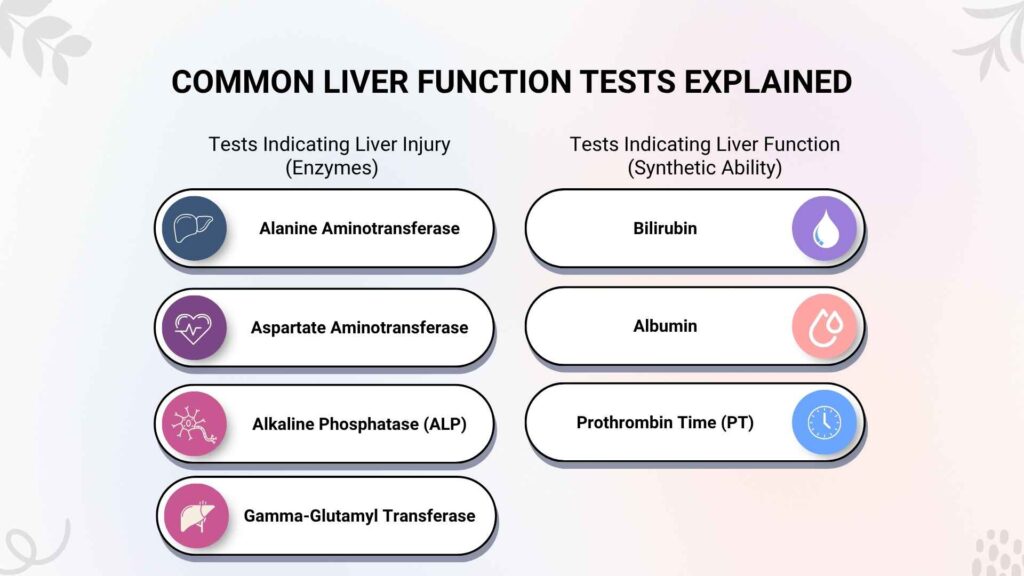 COMMON LIVER FUNCTION TESTS EXPLAINED

Tests Indicating Liver Injury (Enzymes)

Alanine Aminotransferase

Aspartate Aminotransferase

Alkaline Phosphatase (ALP)

Gamma-Glutamyl Transferase

Tests Indicating Liver Function (Synthetic Ability)

Bilirubin

Albumin

Prothrombin Time (PT)